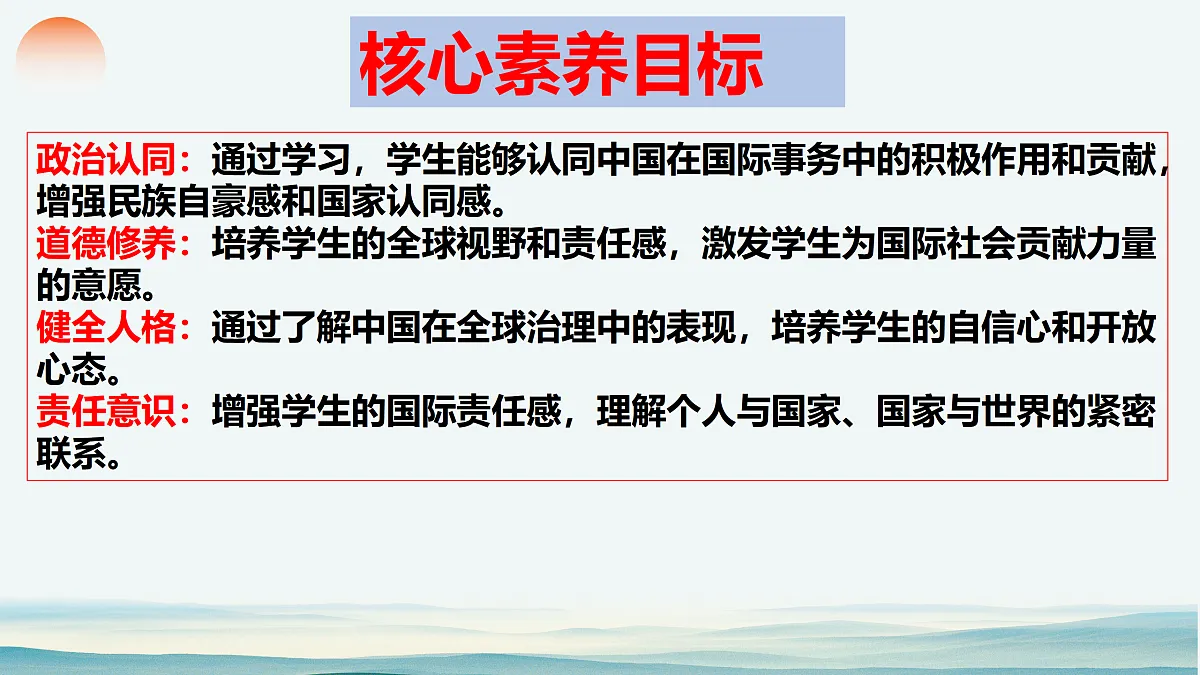 核心素养目标

政治认同：通过学习，学生能够认同中国在国际事务中的积极作用和贡献，增强民族自豪感和国家认同感。
道德修养：培养学生的全球视野和责任感，激发学生为国际社会贡献力量的意愿。
健全人格：通过了解中国在全球治理中的表现，培养学生的自信心和开放心态。
责任意识：增强学生的国际责任感，理解个人与国家、国家与世界的紧密联系。